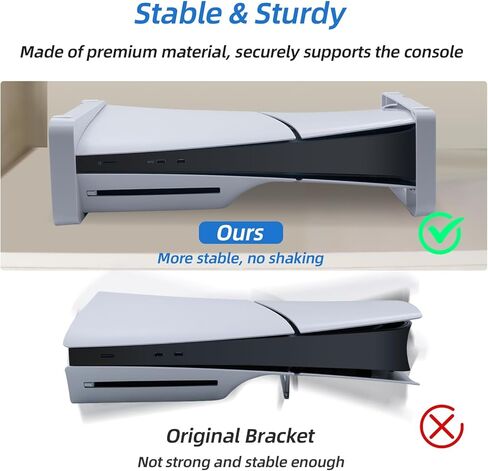 Stable & Sturdy

Made of premium material, securely supports the console

Ours

More stable, no shaking

Original Bracket

Not strong and stable enough